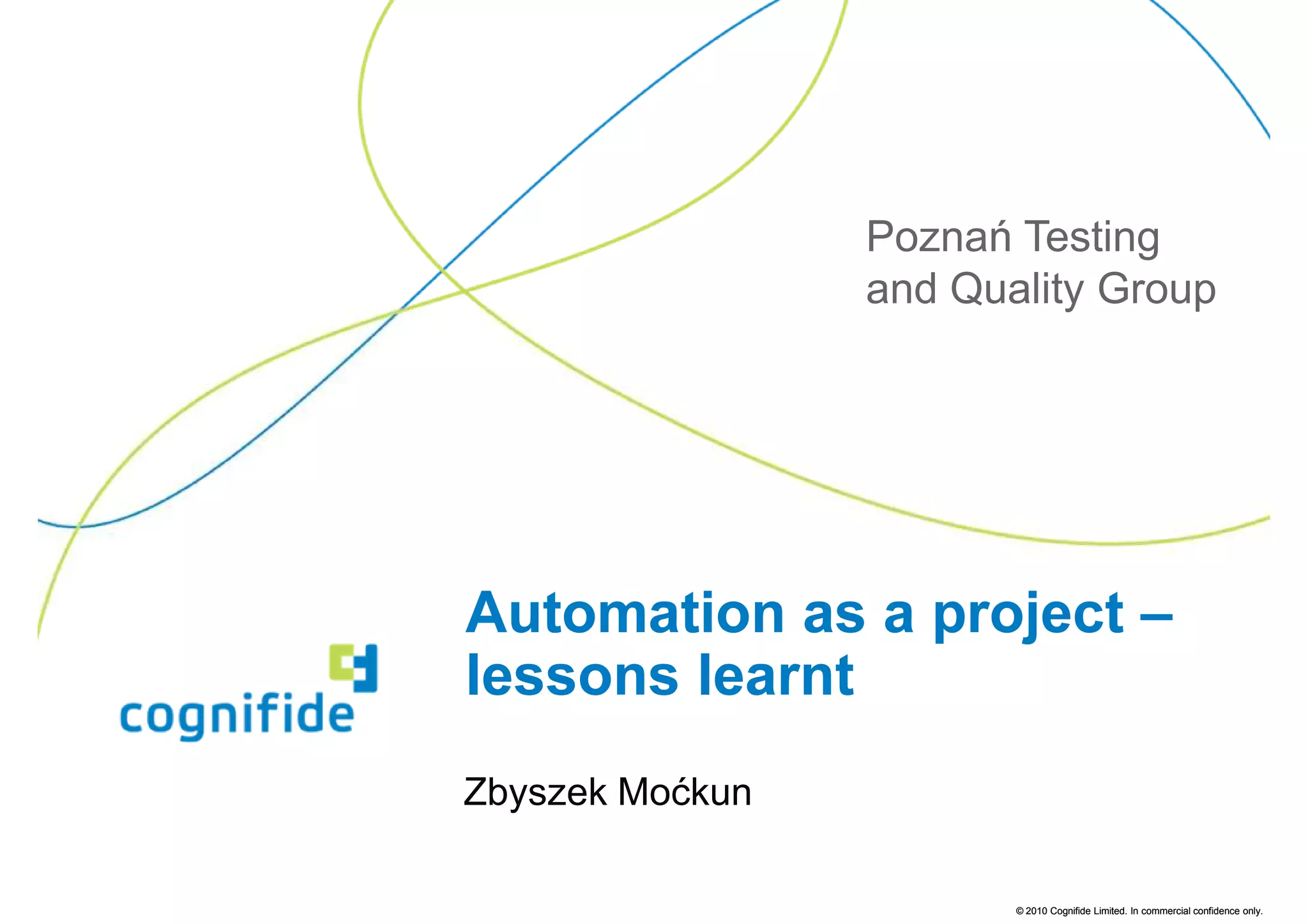 Poznań Testing and Quality Group

cognifide

Automation as a project – lessons learnt

Zbyszek Moćkun

© 2010 Cognifide Limited. In commercial confidence only.